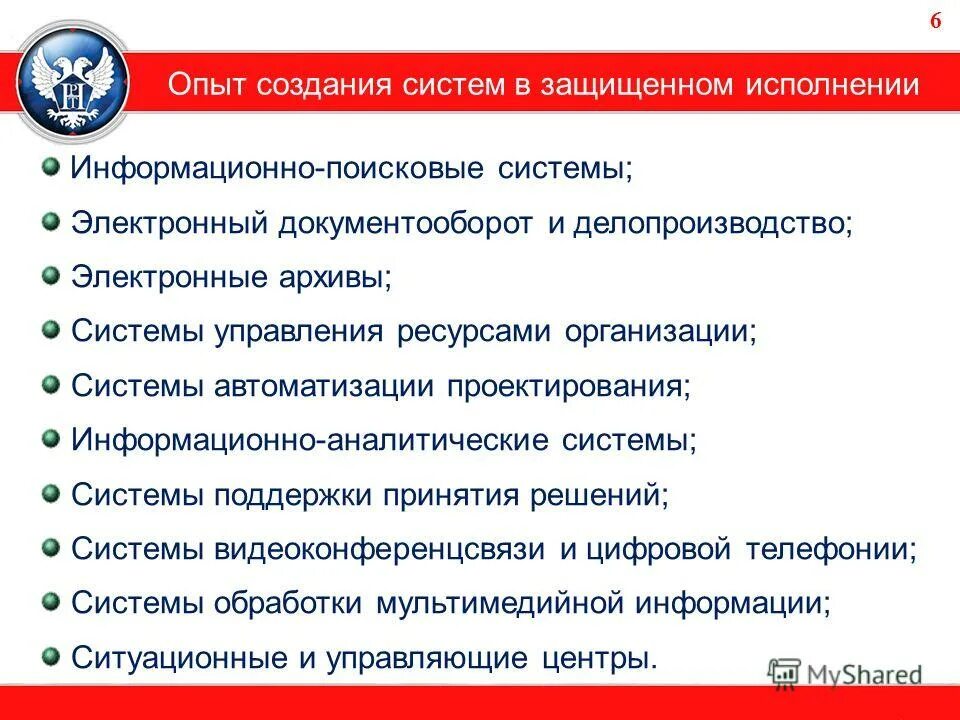 6

Опыт создания систем в защищенном исполнении

Информационно-поисковые системы;

Электронный документооборот и делопроизводство;

Электронные архивы;

Системы управления ресурсами организации;

Системы автоматизации проектирования;

Информационно-аналитические системы;

Системы поддержки принятия решений;

Системы видеоконференцсвязи и цифровой телефонии;

Системы обработки мультимедийной информации;

Ситуационные и управляющие центры.

MyShared